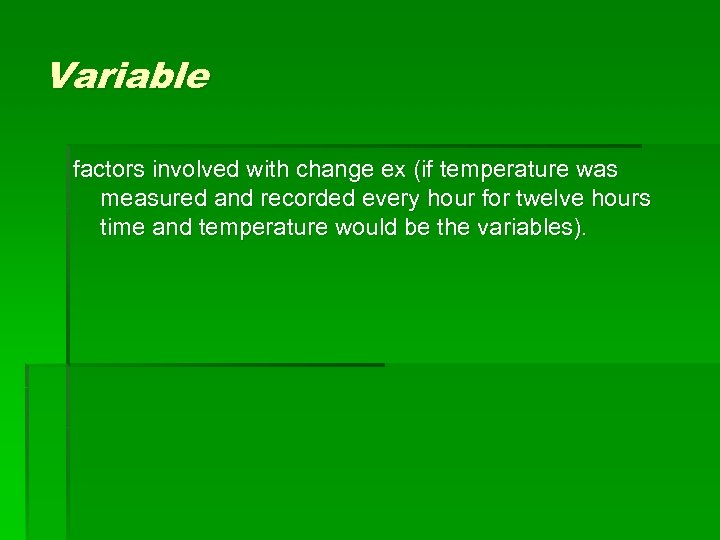 Variable

factors involved with change ex (if temperature was measured and recorded every hour for twelve hours time and temperature would be the variables).